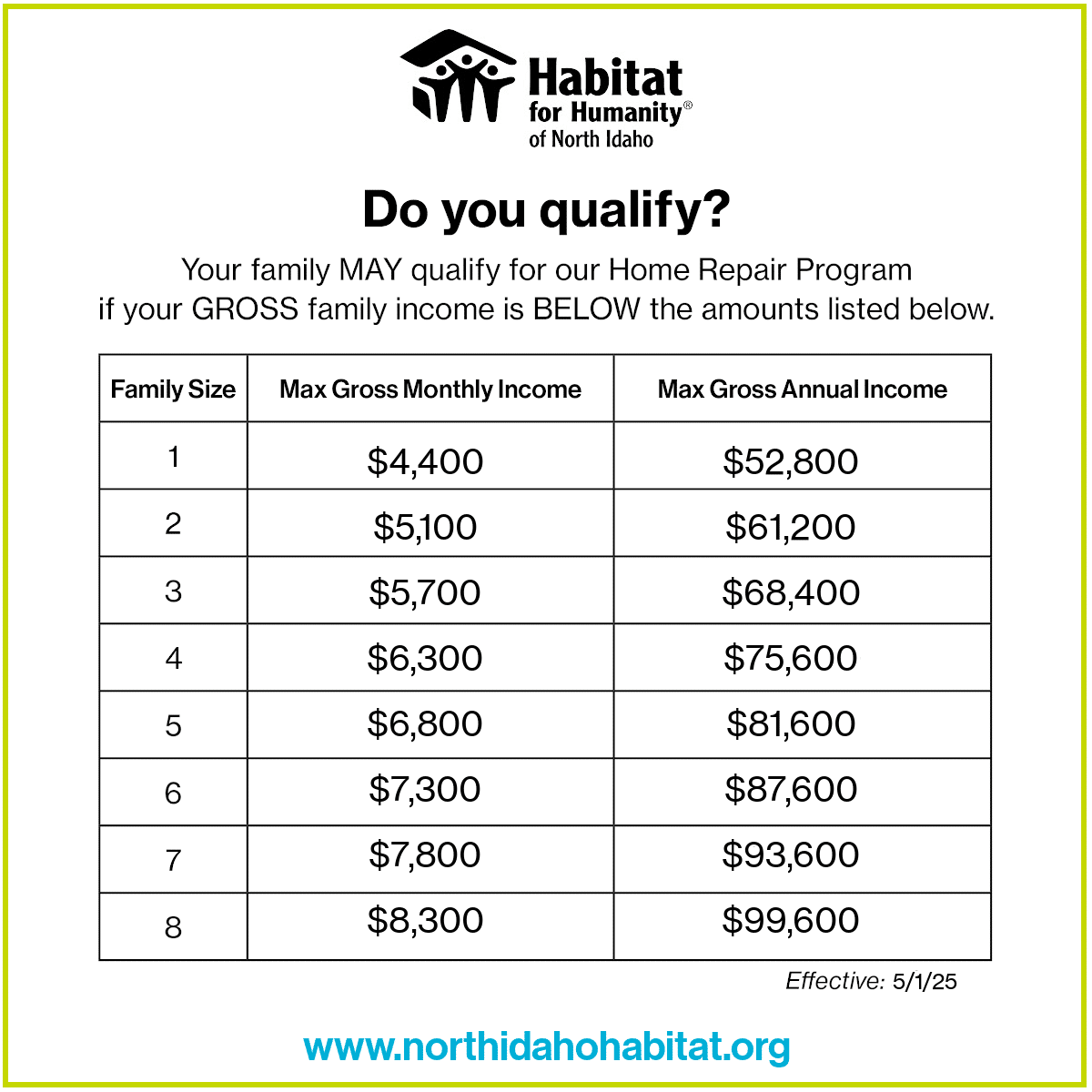 Habitat for Humanity® of North Idaho

Do you qualify?

Your family MAY qualify for our Home Repair Program if your GROSS family income is BELOW the amounts listed below.

| Family Size | Max Gross Monthly Income | Max Gross Annual Income |
|---|---|---|
| 1 | \$4,400 | \$52,800 |
| 2 | \$5,100 | \$61,200 |
| 3 | \$5,700 | \$68,400 |
| 4 | \$6,300 | \$75,600 |
| 5 | \$6,800 | \$81,600 |
| 6 | \$7,300 | \$87,600 |
| 7 | \$7,800 | \$93,600 |
| 8 | \$8,300 | \$99,600 |

Effective: 5/1/25

www.northidahohabitat.org